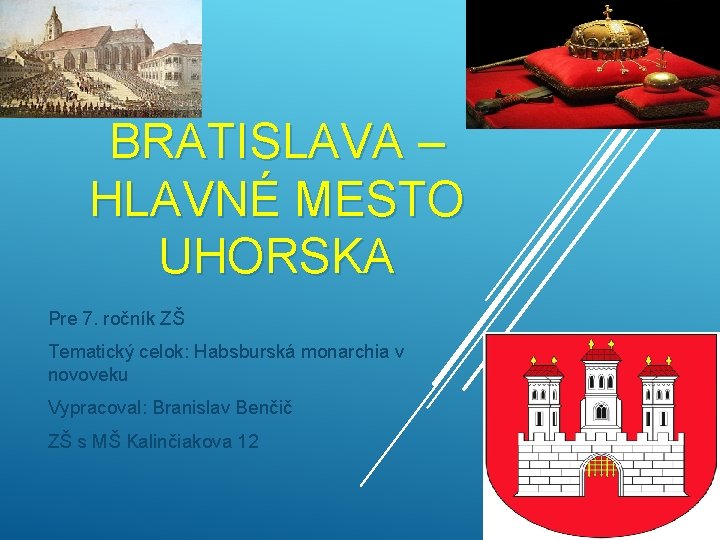 BRATISLAVA – HLAVNÉ MESTO UHORSKA

Pre 7. ročník ZŠ

Tematický celok: Habsburská monarchia v novoveku

Vypracoval: Branislav Benčič

ZŠ s MŠ Kalinčiakova 12